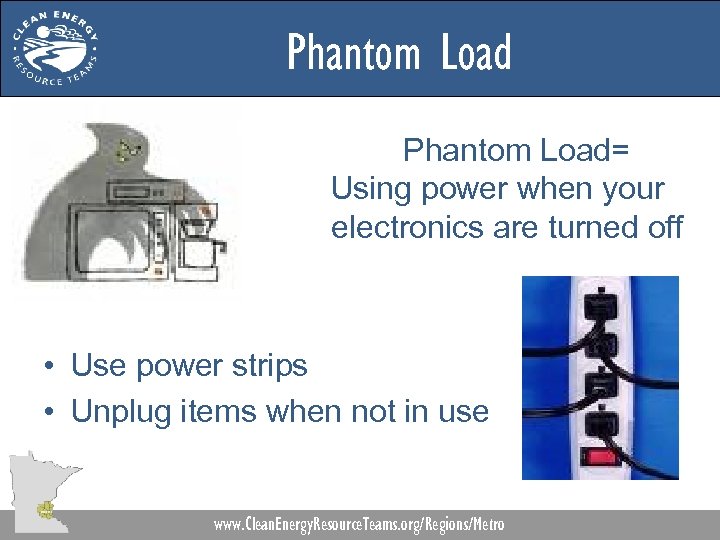 CLEAN ENERGY RESOURCE TEAMS

Phantom Load

Phantom Load=
Using power when your electronics are turned off

• Use power strips
• Unplug items when not in use

www.CleanEnergyResourceTeams.org/Regions/Metro